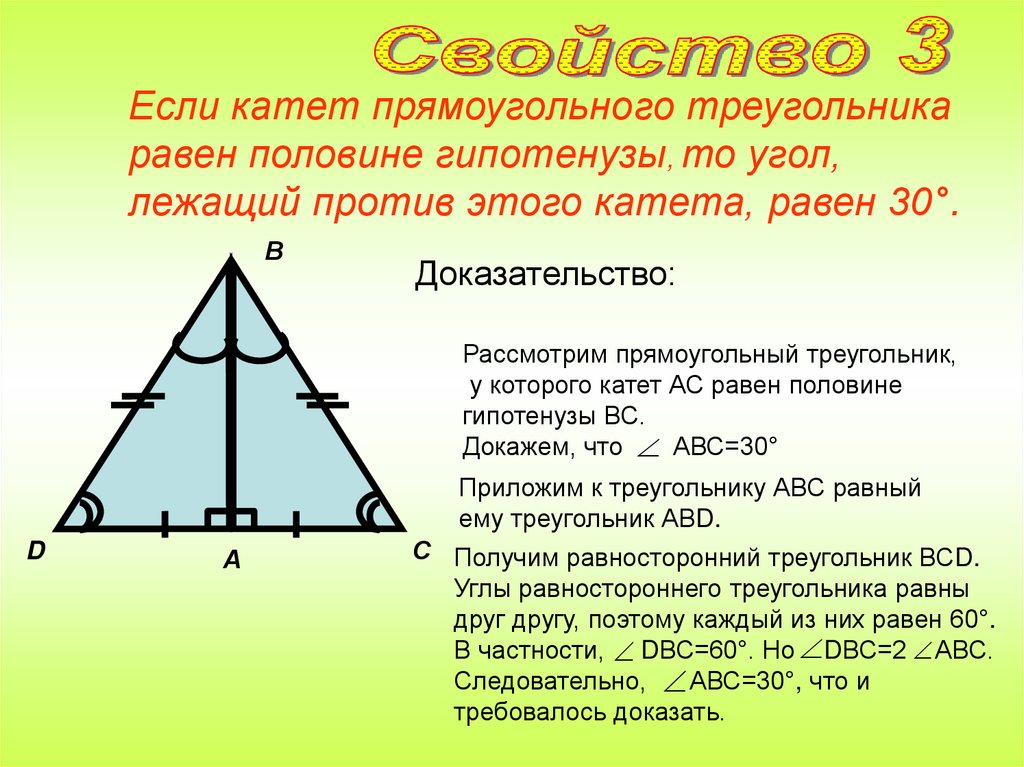 Свойство 3

Если катет прямоугольного треугольника равен половине гипотенузы, то угол, лежащий против этого катета, равен 30°.

B

D

A

C

Доказательство:

Рассмотрим прямоугольный треугольник, у которого катет AC равен половине гипотенузы BC.
Докажем, что $\angle$ ABC=30°

Приложим к треугольнику ABC равный ему треугольник ABD.

Получим равносторонний треугольник BCD. Углы равностороннего треугольника равны друг другу, поэтому каждый из них равен 60°. В частности, $\angle$ DBC=60°. Но $\angle$DBC=2 $\angle$ABC. Следовательно, $\angle$ABC=30°, что и требовалось доказать.